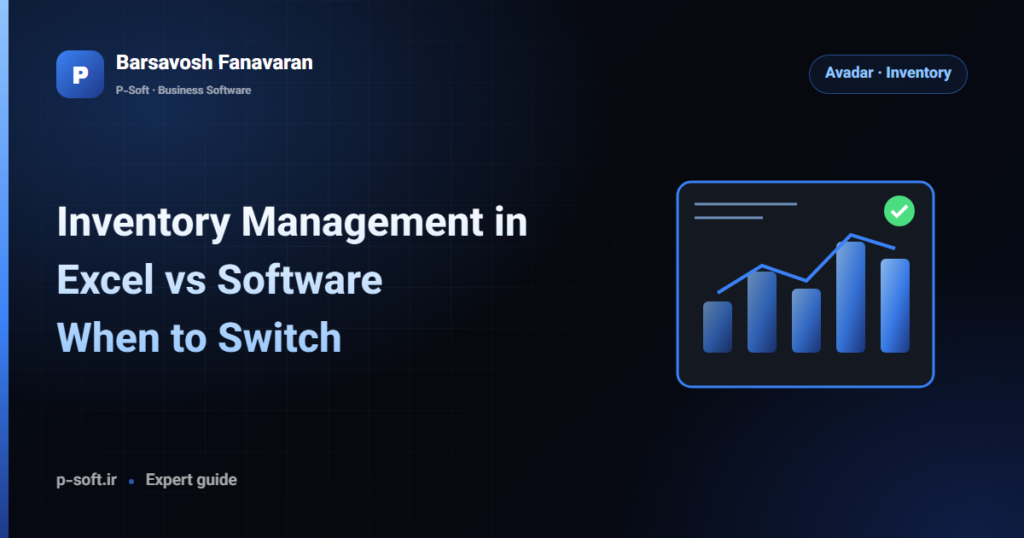 P

Barsavosh Fanavaran

P-Soft · Business Software

Avadar · Inventory

Inventory Management in Excel vs Software When to Switch

p-soft.ir • Expert guide